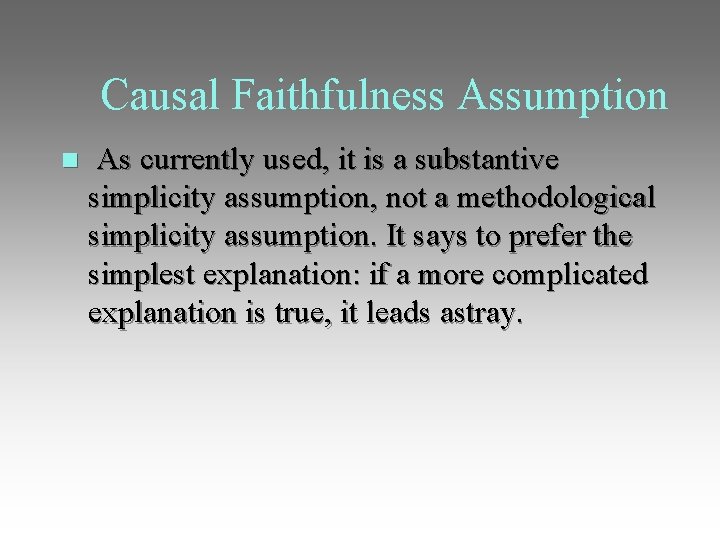 Causal Faithfulness Assumption

As currently used, it is a substantive simplicity assumption, not a methodological simplicity assumption. It says to prefer the simplest explanation: if a more complicated explanation is true, it leads astray.